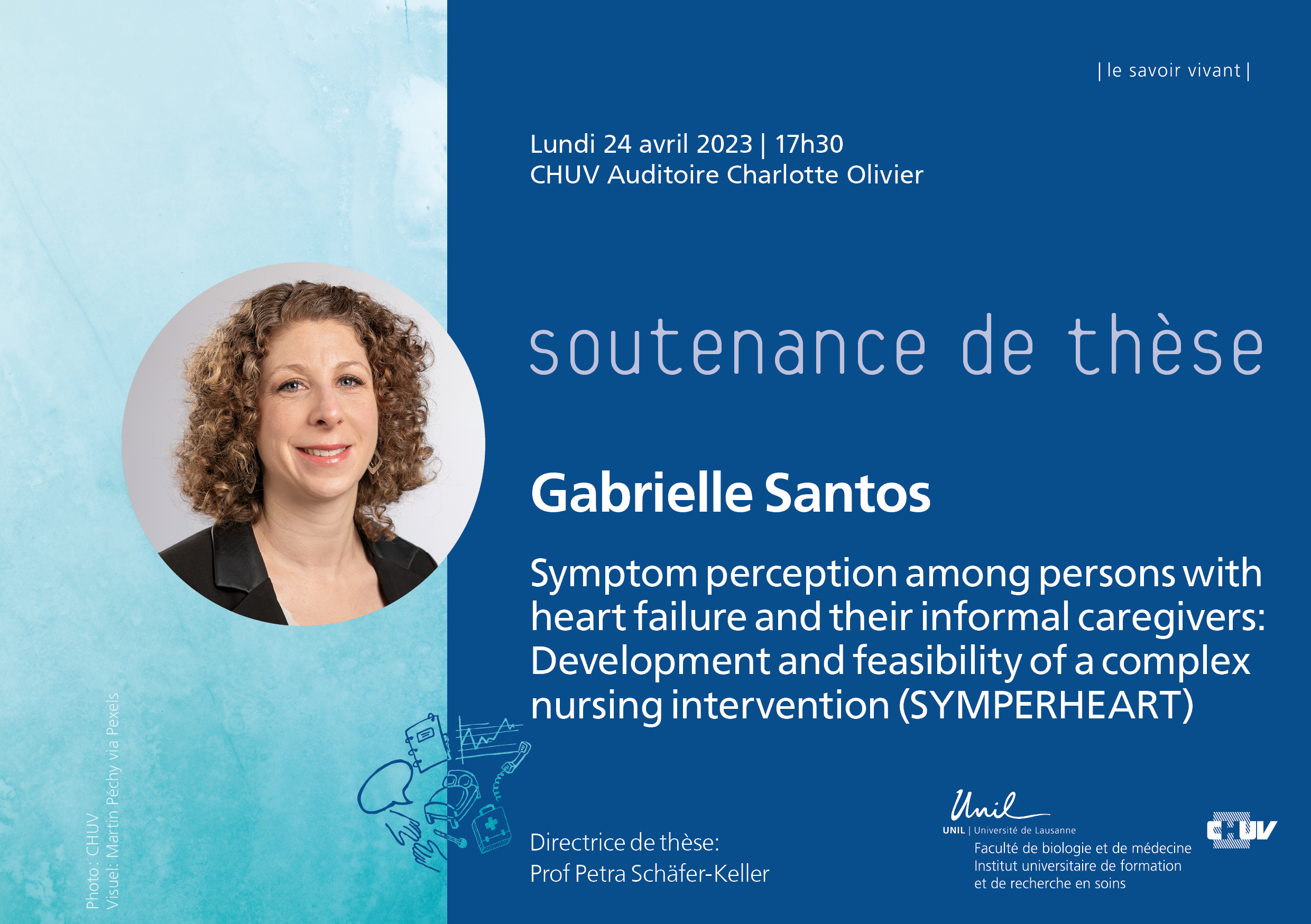 | le savoir vivant |

Lundi 24 avril 2023 | 17h30
CHUV Auditoire Charlotte Olivier

soutenance de thèse

Gabrielle Santos

Symptom perception among persons with heart failure and their informal caregivers: Development and feasibility of a complex nursing intervention (SYMPERHEART)

Directrice de thèse:
Prof Petra Schäfer-Keller

Unil
UNIL | Université de Lausanne
Faculté de biologie et de médecine
Institut universitaire de formation et de recherche en soins

CHUV

Photo: CHUV
Visuel: Martin Péchy via Pexels